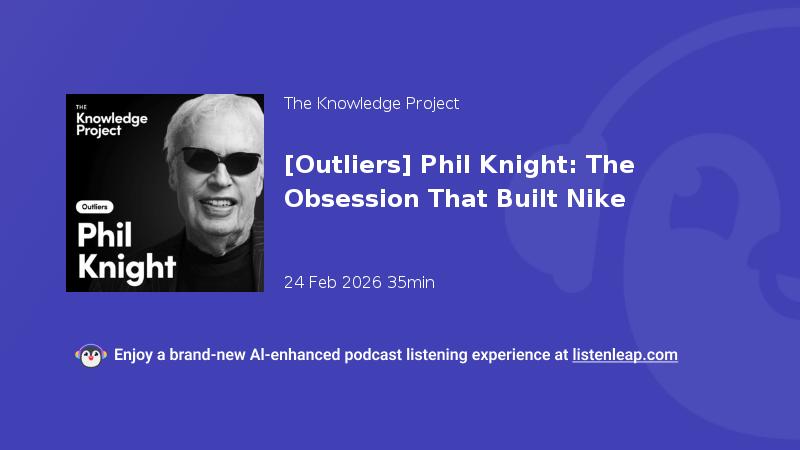 THE
Knowledge
Project

Outliers

Phil
Knight

The Knowledge Project

[Outliers] Phil Knight: The Obsession That Built Nike

24 Feb 2026 35min

Enjoy a brand-new AI-enhanced podcast listening experience at listenleap.com